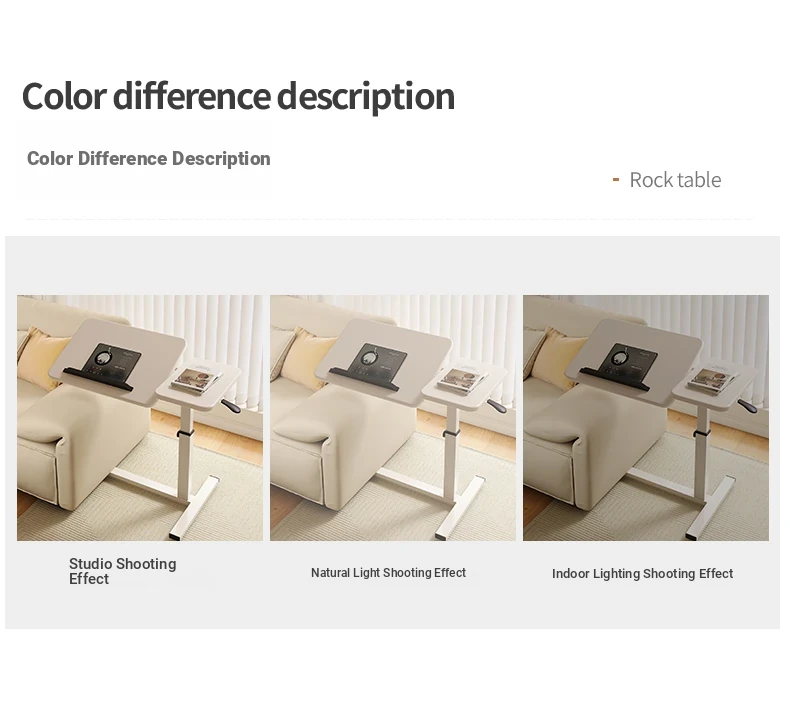 Color difference description

Color Difference Description

- Rock table

Studio Shooting Effect

Natural Light Shooting Effect

Indoor Lighting Shooting Effect